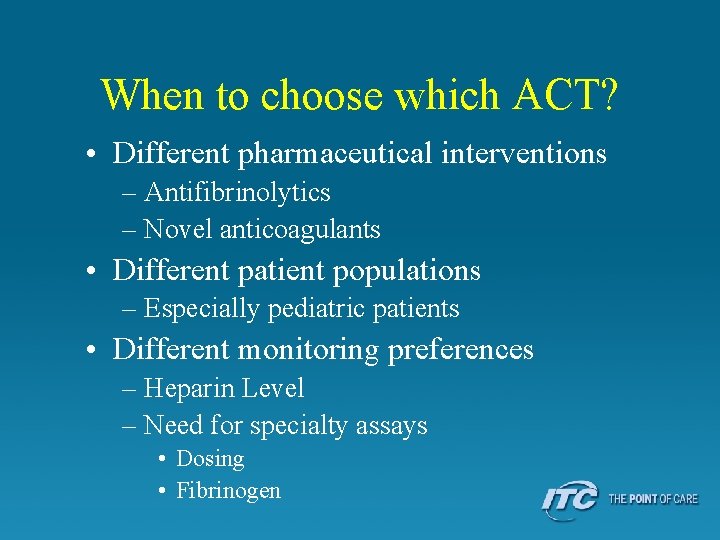 When to choose which ACT?

• Different pharmaceutical interventions
– Antifibrinolytics
– Novel anticoagulants
• Different patient populations
– Especially pediatric patients
• Different monitoring preferences
– Heparin Level
– Need for specialty assays
• Dosing
• Fibrinogen

ITC THE POINT OF CARE